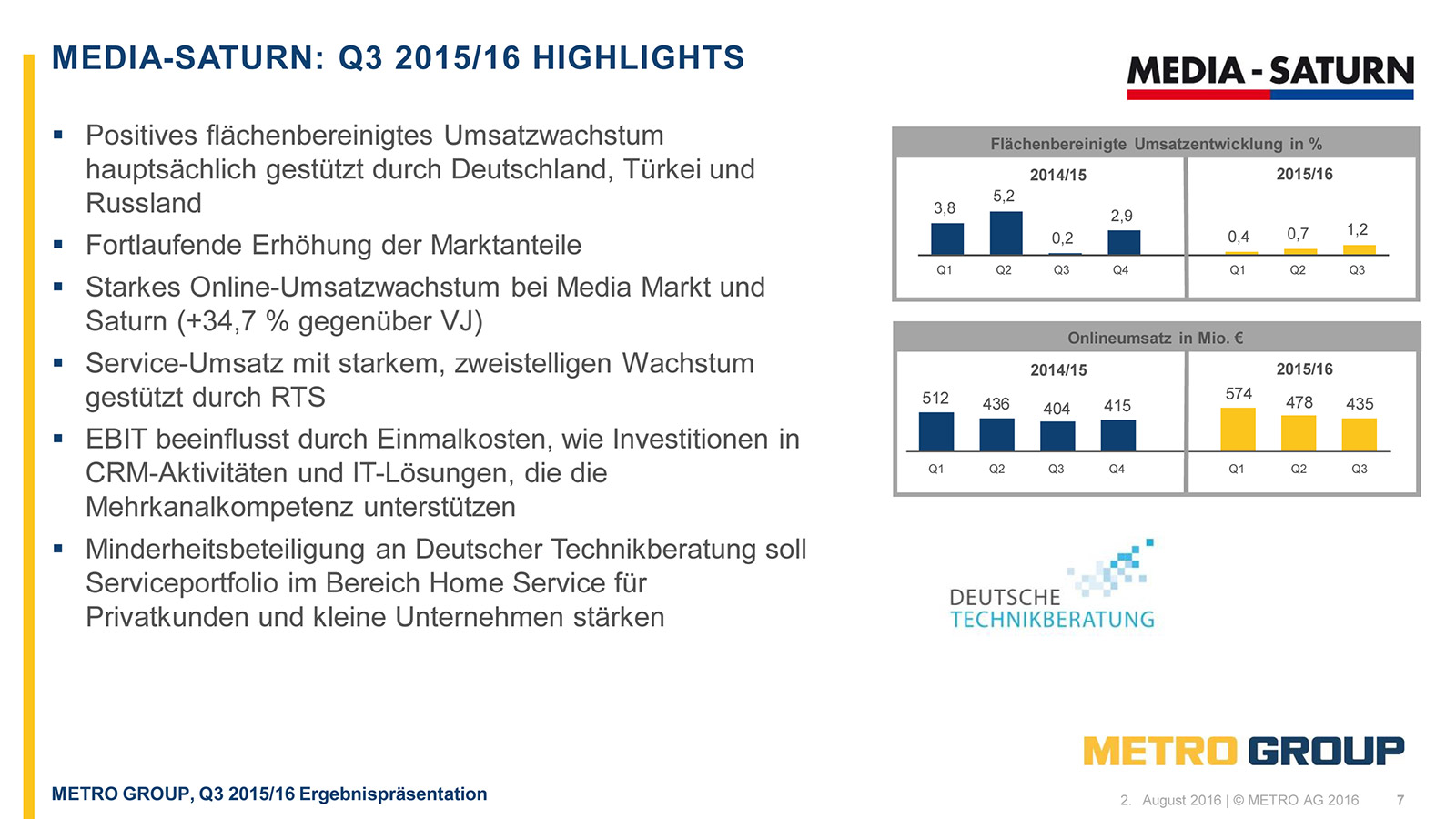 MEDIA-SATURN: Q3 2015/16 HIGHLIGHTS

MEDIA - SATURN

▪ Positives flächenbereinigtes Umsatzwachstum hauptsächlich gestützt durch Deutschland, Türkei und Russland
▪ Fortlaufende Erhöhung der Marktanteile
▪ Starkes Online-Umsatzwachstum bei Media Markt und Saturn (+34,7 % gegenüber VJ)
▪ Service-Umsatz mit starkem, zweistelligen Wachstum gestützt durch RTS
▪ EBIT beeinflusst durch Einmalkosten, wie Investitionen in CRM-Aktivitäten und IT-Lösungen, die die Mehrkanalkompetenz unterstützen
▪ Minderheitsbeteiligung an Deutscher Technikberatung soll Serviceportfolio im Bereich Home Service für Privatkunden und kleine Unternehmen stärken

Flächenbereinigte Umsatzentwicklung in %

2014/15
3,8 5,2 0,2 2,9
Q1 Q2 Q3 Q4

2015/16
0,4 0,7 1,2
Q1 Q2 Q3

Onlineumsatz in Mio. €

2014/15
512 436 404 415
Q1 Q2 Q3 Q4

2015/16
574 478 435
Q1 Q2 Q3

DEUTSCHE TECHNIKBERATUNG

METRO GROUP

METRO GROUP, Q3 2015/16 Ergebnispräsentation

2. August 2016 | © METRO AG 2016 7